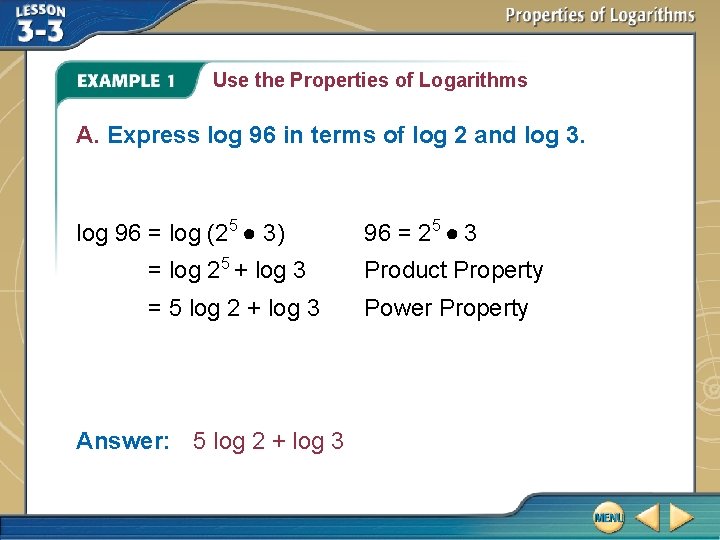 LESSON 3-3

Properties of Logarithms

EXAMPLE 1 Use the Properties of Logarithms

A. Express log 96 in terms of log 2 and log 3.

$\log 96 = \log (2^5 \bullet 3)$ $96 = 2^5 \bullet 3$

$= \log 2^5 + \log 3$ Product Property

$= 5 \log 2 + \log 3$ Power Property

Answer: $5 \log 2 + \log 3$

MENU